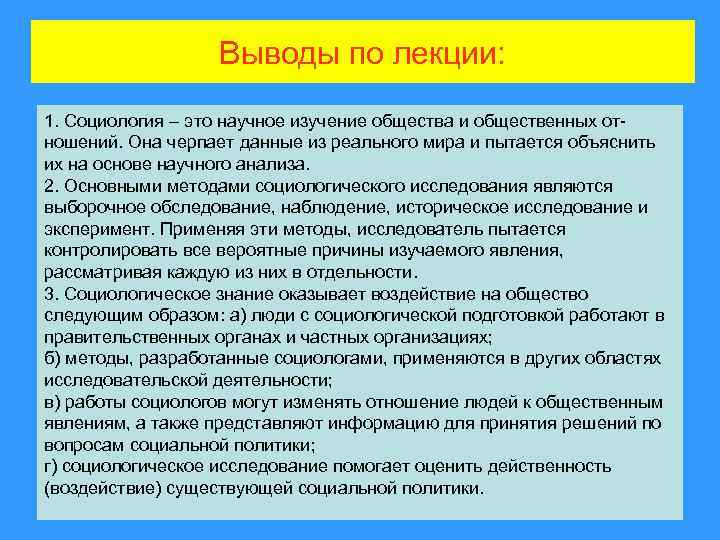 Выводы по лекции:

1. Социология – это научное изучение общества и общественных отношений. Она черпает данные из реального мира и пытается объяснить их на основе научного анализа.
2. Основными методами социологического исследования являются выборочное обследование, наблюдение, историческое исследование и эксперимент. Применяя эти методы, исследователь пытается контролировать все вероятные причины изучаемого явления, рассматривая каждую из них в отдельности.
3. Социологическое знание оказывает воздействие на общество следующим образом: а) люди с социологической подготовкой работают в правительственных органах и частных организациях;
б) методы, разработанные социологами, применяются в других областях исследовательской деятельности;
в) работы социологов могут изменять отношение людей к общественным явлениям, а также представляют информацию для принятия решений по вопросам социальной политики;
г) социологическое исследование помогает оценить действенность (воздействие) существующей социальной политики.